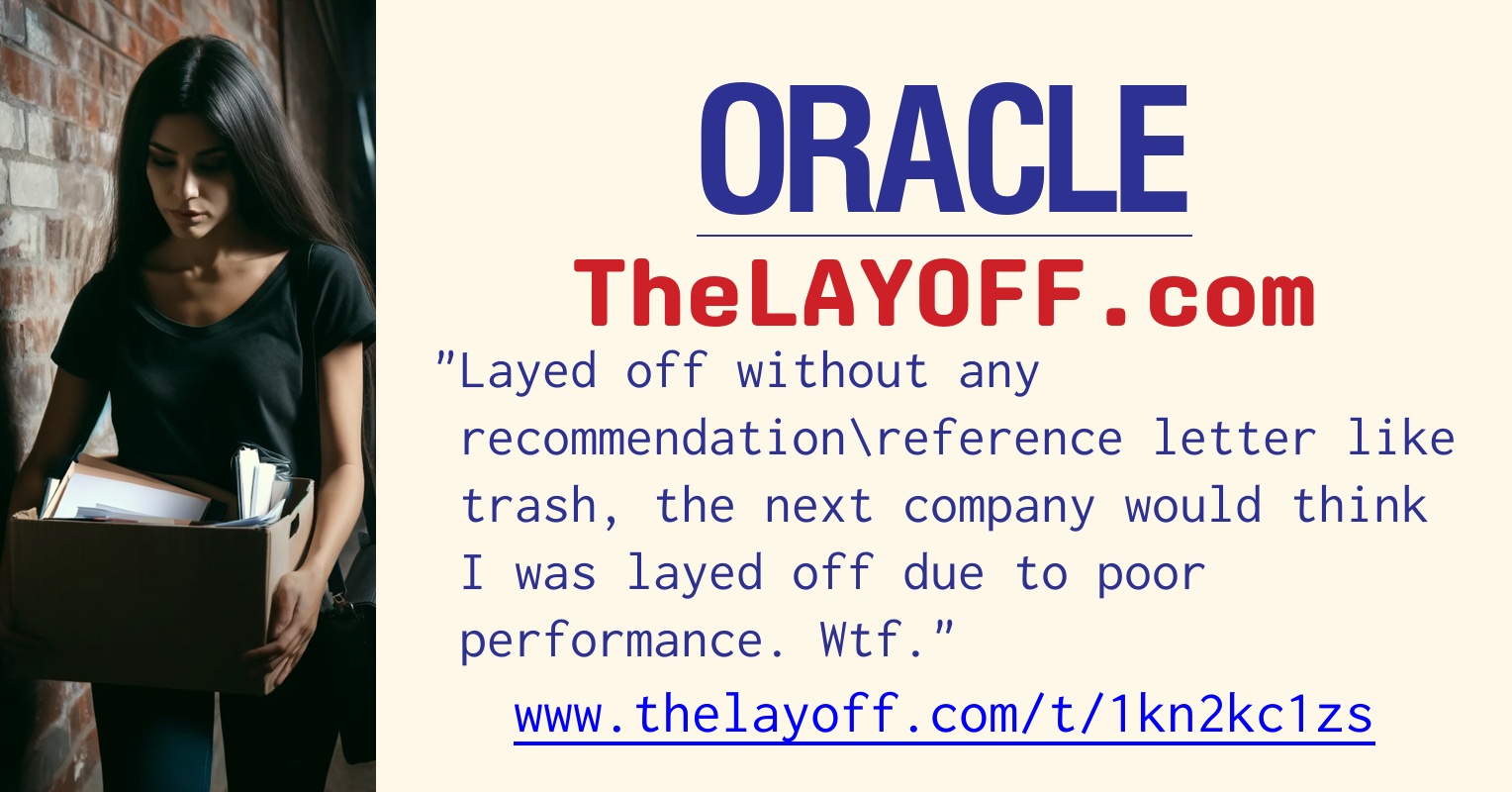 ORACLE

TheLAYOFF.com

"Layed off without any recommendation\reference letter like trash, the next company would think I was layed off due to poor performance. Wtf."

www.thelayoff.com/t/1kn2kc1zs